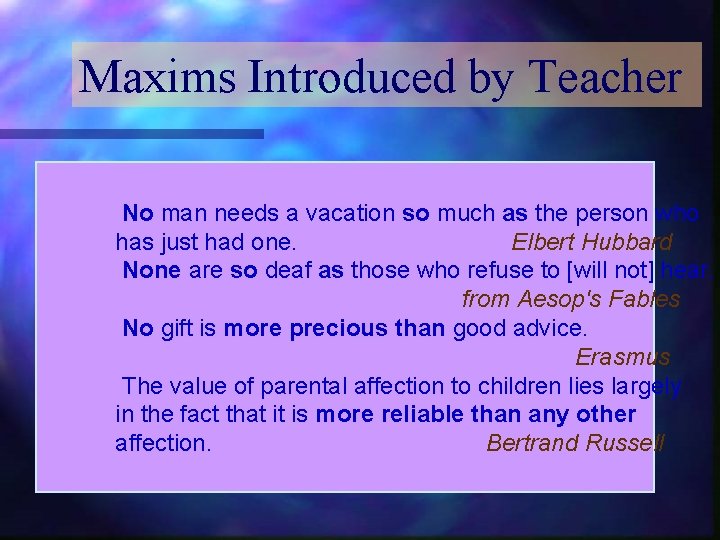 Maxims Introduced by Teacher

No man needs a vacation so much as the person who has just had one. Elbert Hubbard

None are so deaf as those who refuse to [will not] hear. from Aesop's Fables

No gift is more precious than good advice. Erasmus

The value of parental affection to children lies largely in the fact that it is more reliable than any other affection. Bertrand Russell